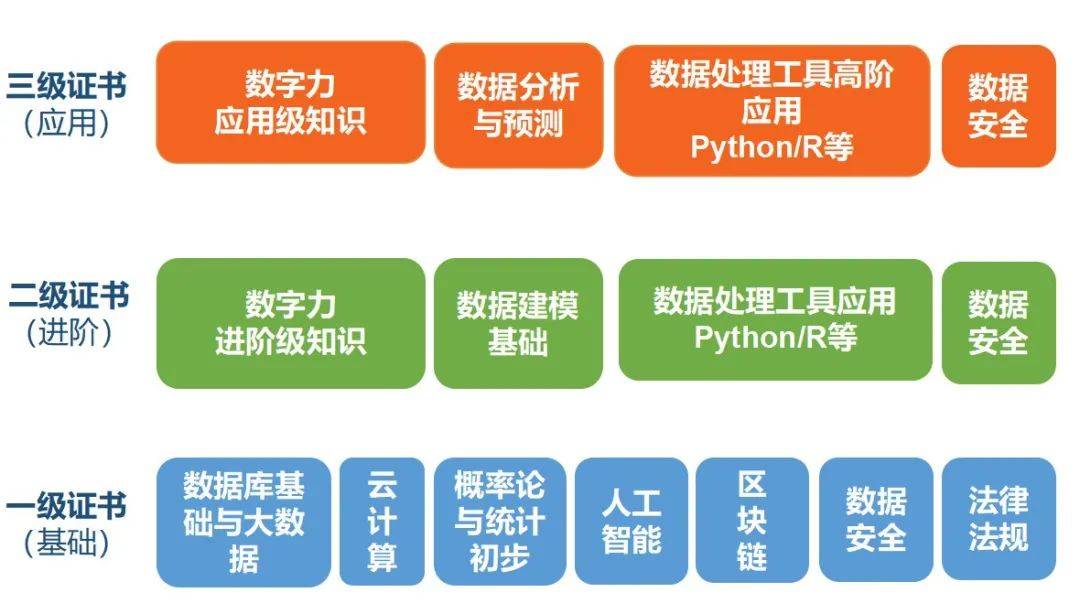 三级证书
（应用）

数字力
应用级知识

数据分析
与预测

数据处理工具高阶
应用
Python/R等

数据
安全

二级证书
（进阶）

数字力
进阶级知识

数据建模
基础

数据处理工具应用
Python/R等

数据
安全

一级证书
（基础）

数据库基础与大数据

云计算

概率论与统计初步

人工智能

区块链

数据安全

法律法规